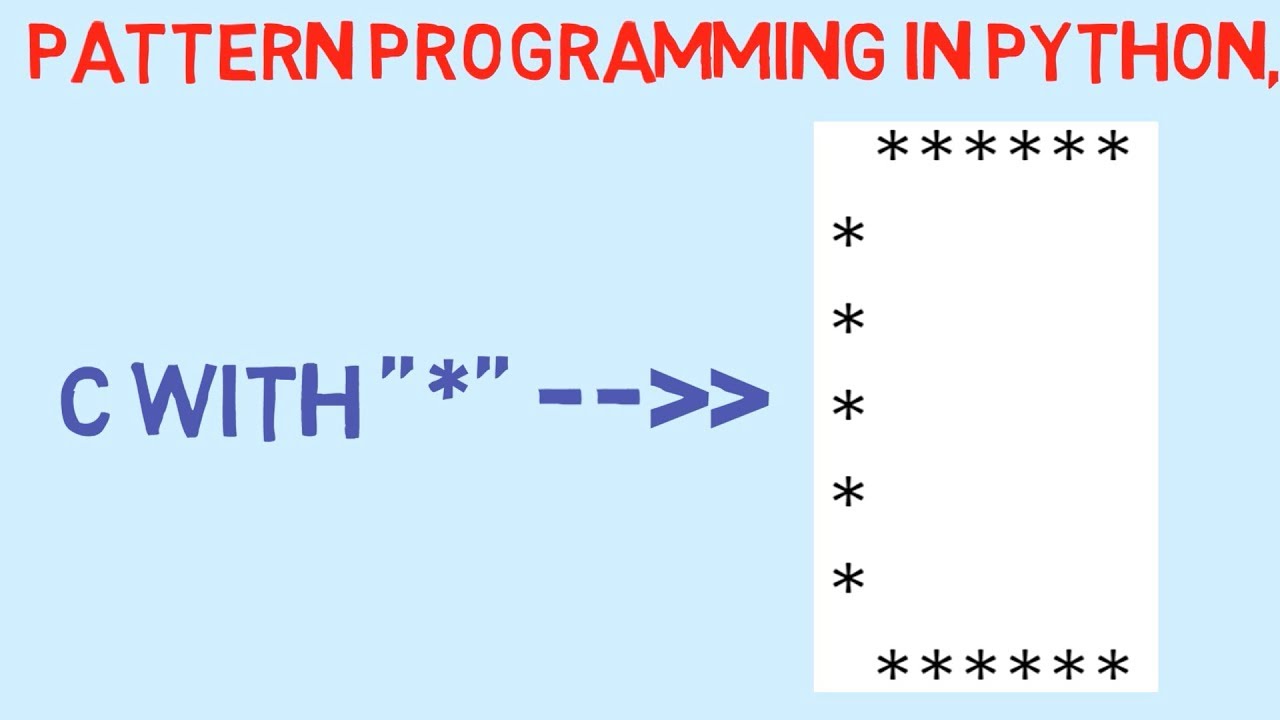 PATTERN PROGRAMMING IN PYTHON,

C WITH "*" -->>

 ******
*
*
*
*
*
 ******